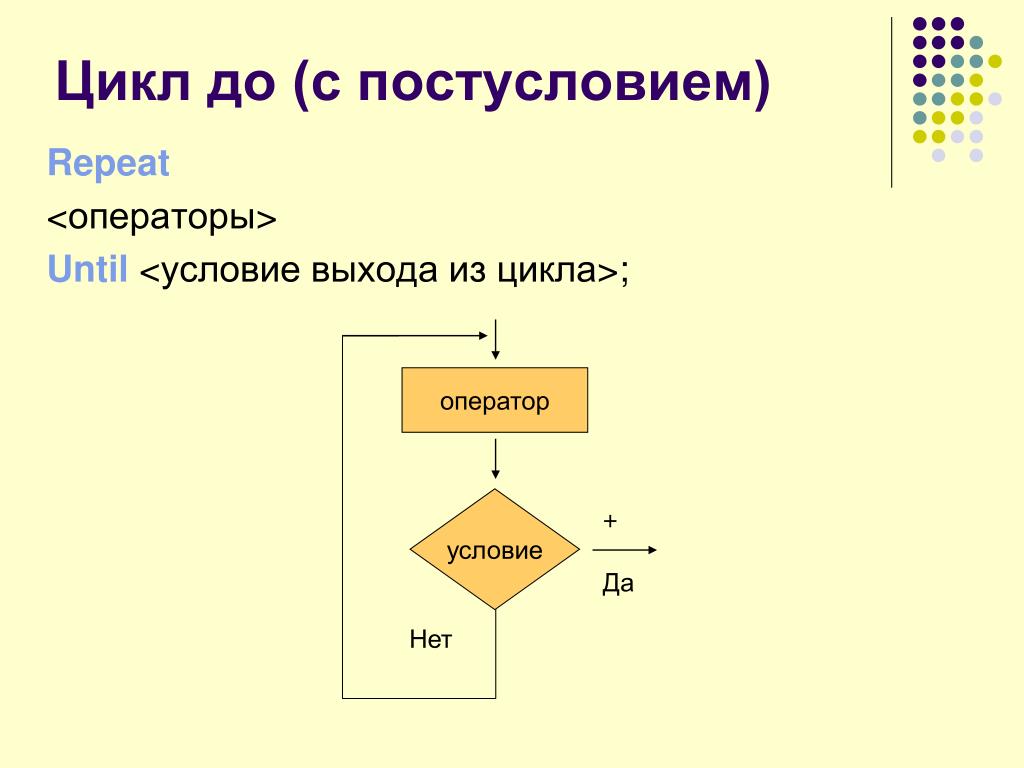 Цикл до (с постусловием)

Repeat

<операторы>

Until <условие выхода из цикла>;

оператор

условие

+

Да

Нет